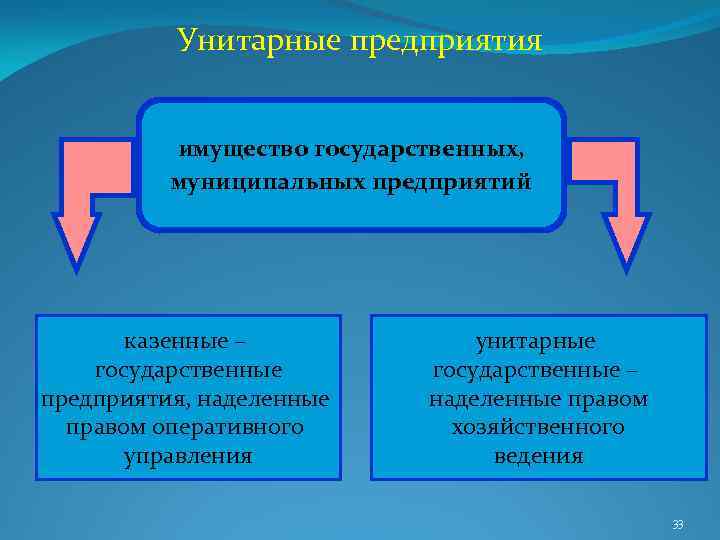 Унитарные предприятия

имущество государственных, муниципальных предприятий

казенные – государственные предприятия, наделенные правом оперативного управления

унитарные государственные – наделенные правом хозяйственного ведения

33